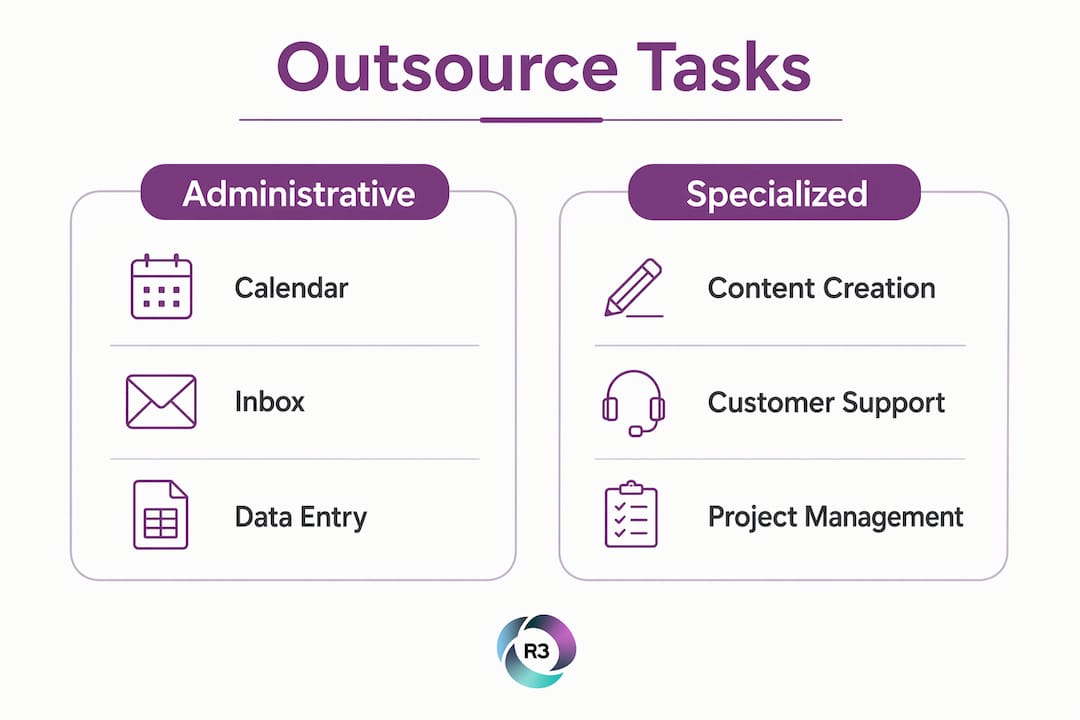 Outsource Tasks

Administrative

Calendar

Inbox

Data Entry

Specialized

Content Creation

Customer Support

Project Management

R3